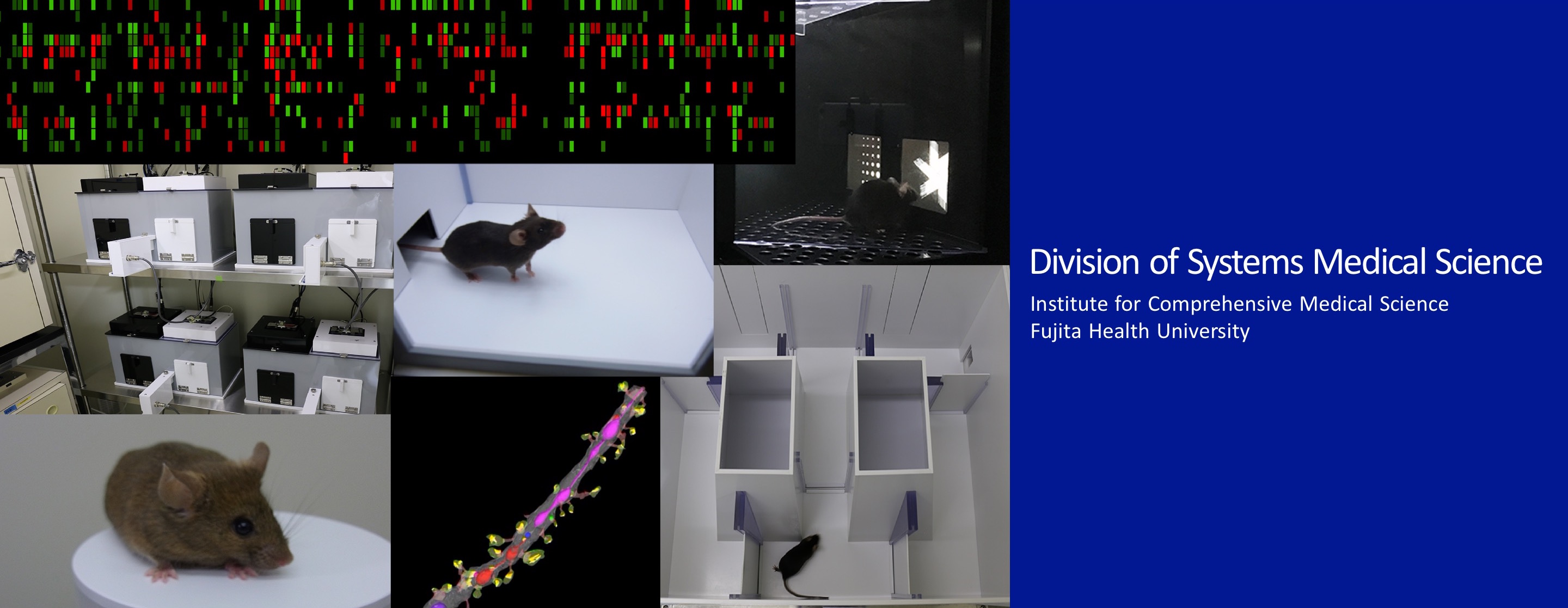 Division of Systems Medical Science

Institute for Comprehensive Medical Science
Fujita Health University